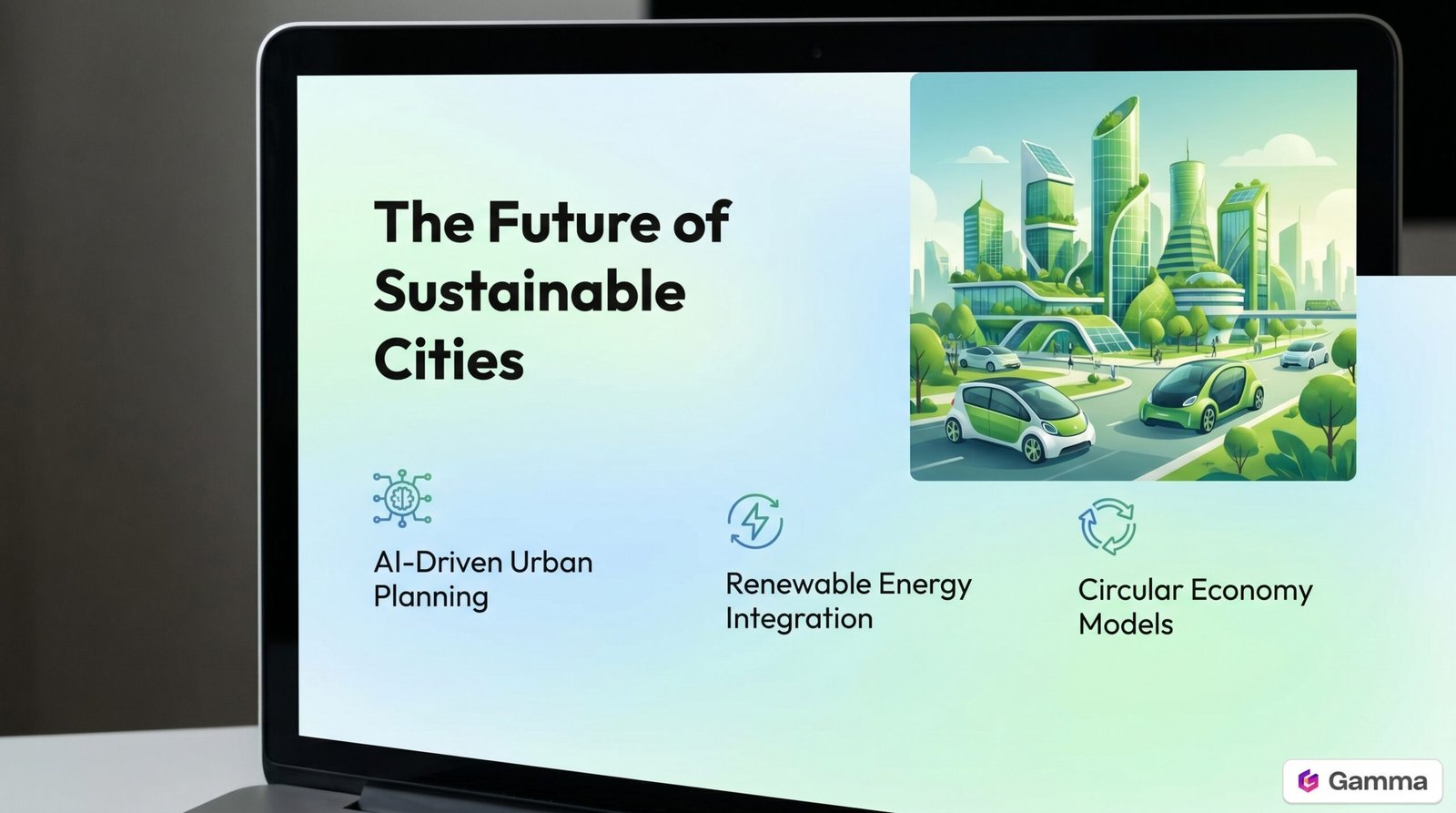 The Future of Sustainable Cities

AI-Driven Urban Planning

Renewable Energy Integration

Circular Economy Models

Gamma